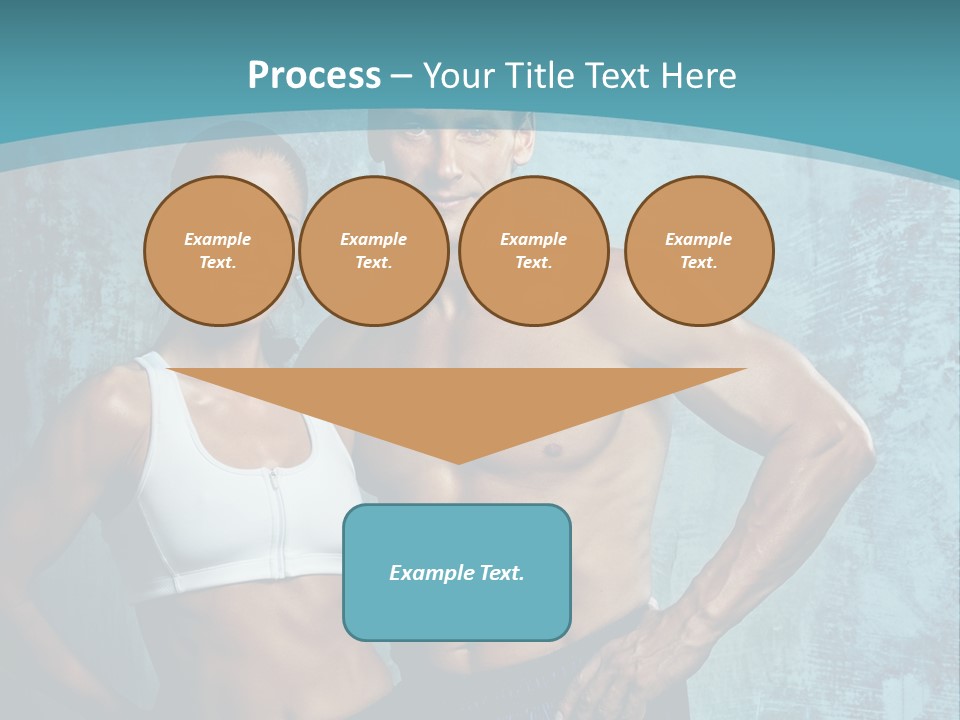 Process – Your Title Text Here

Example Text.

Example Text.

Example Text.

Example Text.

Example Text.